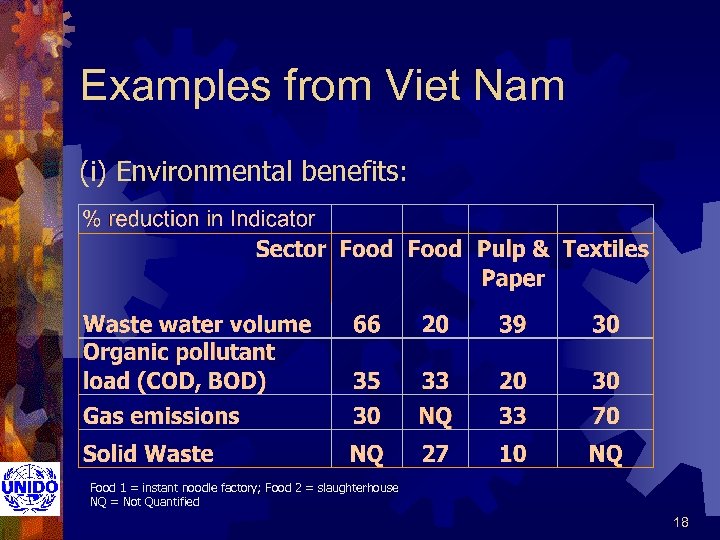 Examples from Viet Nam

(i) Environmental benefits:

| % reduction in Indicator | | | | |
|---|---|---|---|---|
| Sector | Food | Food | Pulp & Paper | Textiles |
| Waste water volume | 66 | 20 | 39 | 30 |
| Organic pollutant load (COD, BOD) | 35 | 33 | 20 | 30 |
| Gas emissions | 30 | NQ | 33 | 70 |
| Solid Waste | NQ | 27 | 10 | NQ |

UNIDO

Food 1 = instant noodle factory; Food 2 = slaughterhouse
NQ = Not Quantified

18